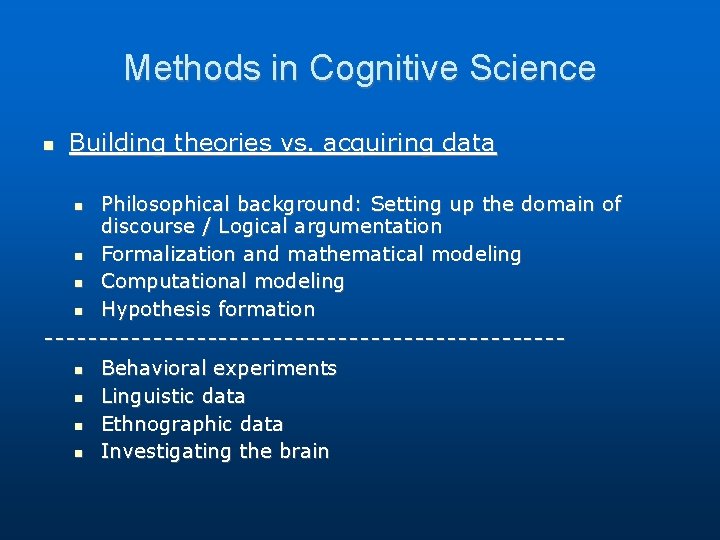 Methods in Cognitive Science

- Building theories vs. acquiring data

  - Philosophical background: Setting up the domain of discourse / Logical argumentation
  - Formalization and mathematical modeling
  - Computational modeling
  - Hypothesis formation

---------------------------------------------

  - Behavioral experiments
  - Linguistic data
  - Ethnographic data
  - Investigating the brain